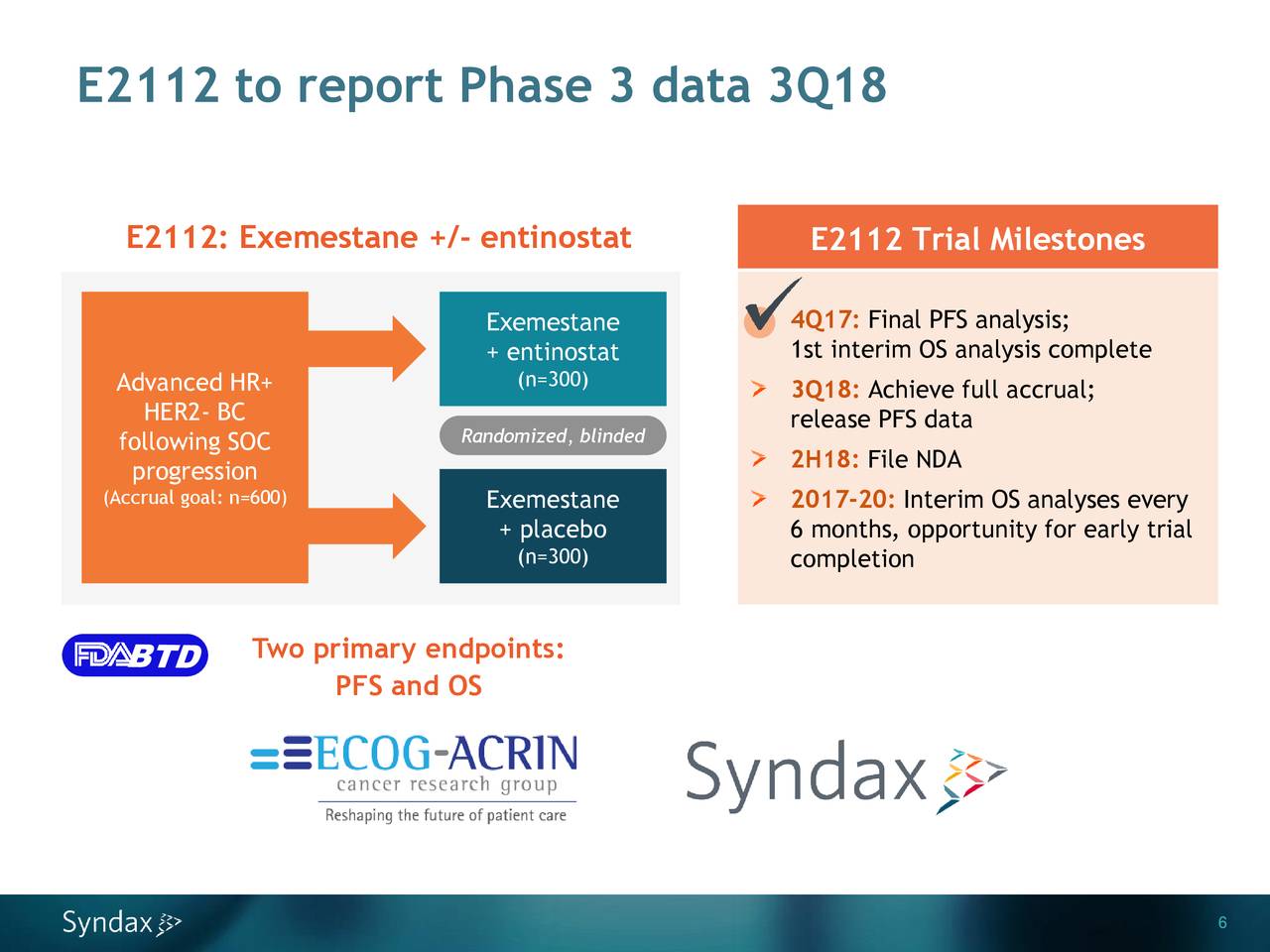 E2112 to report Phase 3 data 3Q18

E2112: Exemestane +/- entinostat

Advanced HR+ HER2- BC following SOC progression
(Accrual goal: n=600)

Exemestane + entinostat
(n=300)

Randomized, blinded

Exemestane + placebo
(n=300)

E2112 Trial Milestones

4Q17: Final PFS analysis; 1st interim OS analysis complete

3Q18: Achieve full accrual; release PFS data

2H18: File NDA

2017-20: Interim OS analyses every 6 months, opportunity for early trial completion

FDA BTD

Two primary endpoints:
PFS and OS

ECOG-ACRIN
cancer research group
Reshaping the future of patient care

Syndax

Syndax

6